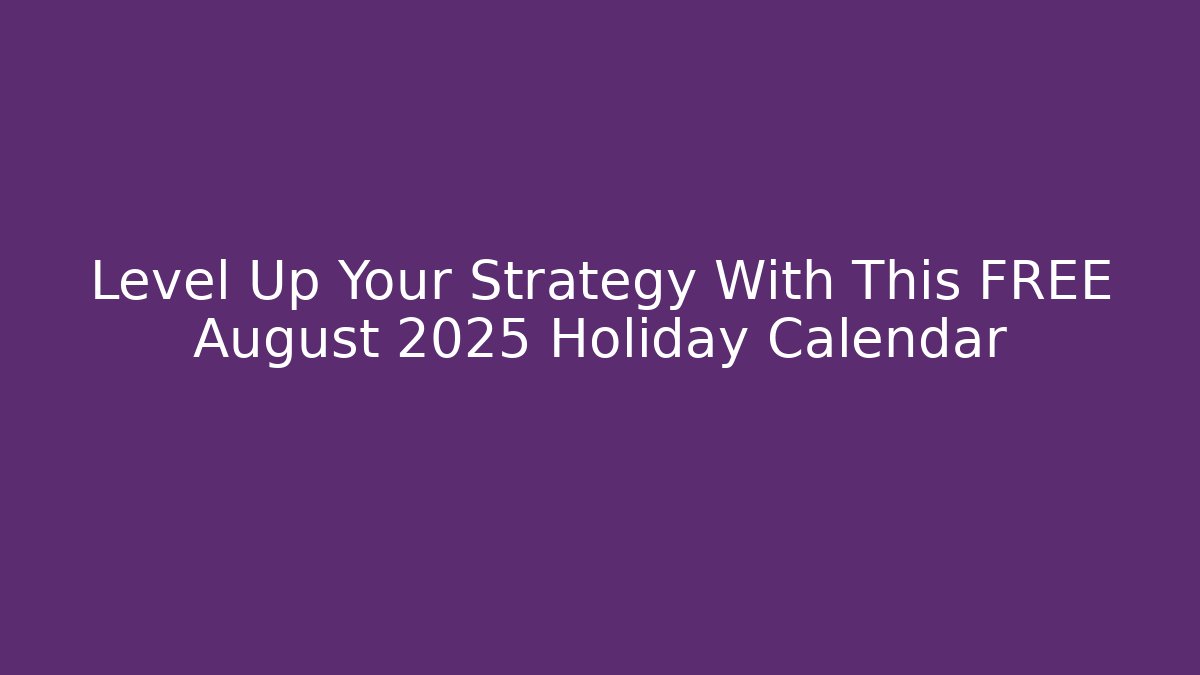 Level Up Your Strategy With This FREE August 2025 Holiday Calendar